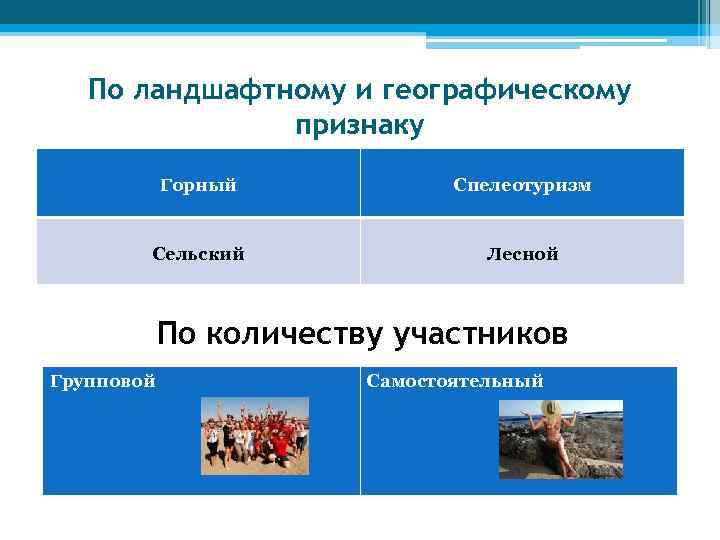 По ландшафтному и географическому признаку

| Горный | Спелеотуризм |
|---|---|
| Сельский | Лесной |

По количеству участников

| Групповой | Самостоятельный |
|---|---|